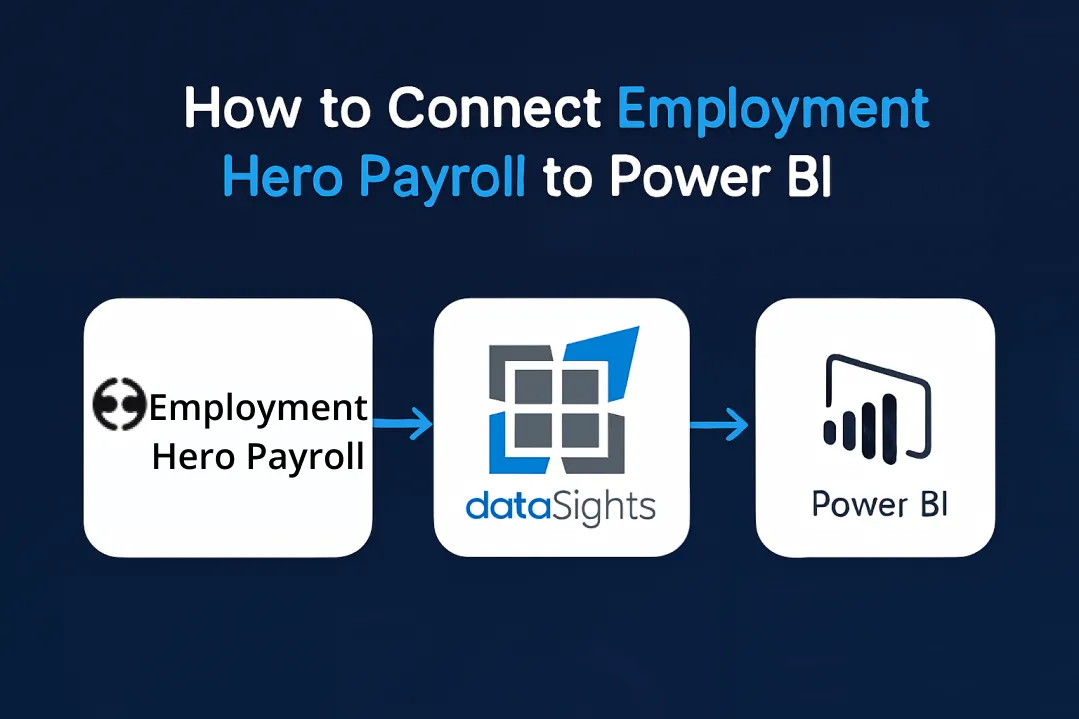 How to Connect Employment Hero Payroll to Power BI

Employment Hero Payroll

dataSights

Power BI